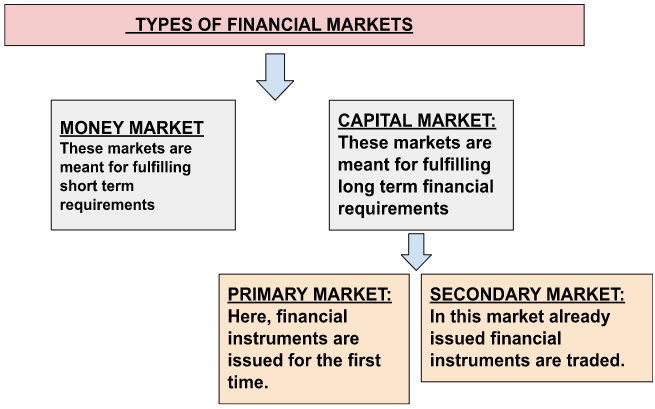 TYPES OF FINANCIAL MARKETS

MONEY MARKET
These markets are meant for fulfilling short term requirements

CAPITAL MARKET:
These markets are meant for fulfilling long term financial requirements

PRIMARY MARKET:
Here, financial instruments are issued for the first time.

SECONDARY MARKET:
In this market already issued financial instruments are traded.